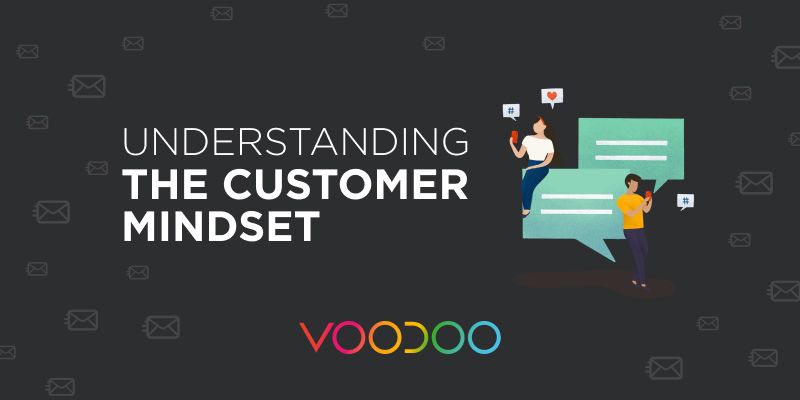 UNDERSTANDING
THE CUSTOMER
MINDSET

#

#

VOODOO